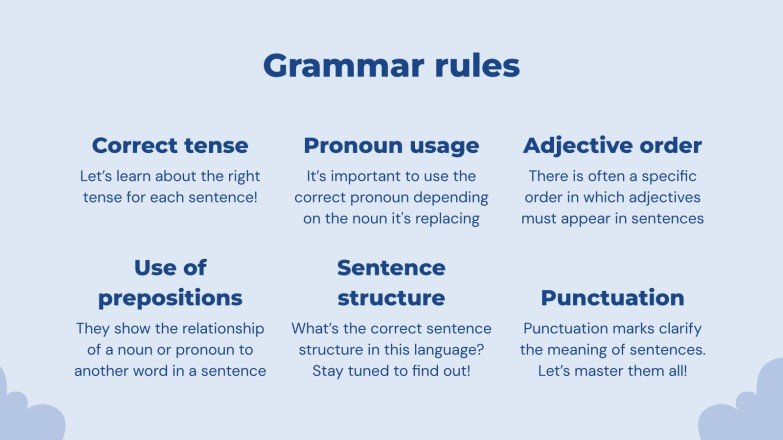 Grammar rules

Correct tense

Let's learn about the right tense for each sentence!

Pronoun usage

It's important to use the correct pronoun depending on the noun it's replacing

Adjective order

There is often a specific order in which adjectives must appear in sentences

Use of prepositions

They show the relationship of a noun or pronoun to another word in a sentence

Sentence structure

What's the correct sentence structure in this language? Stay tuned to find out!

Punctuation

Punctuation marks clarify the meaning of sentences. Let's master them all!